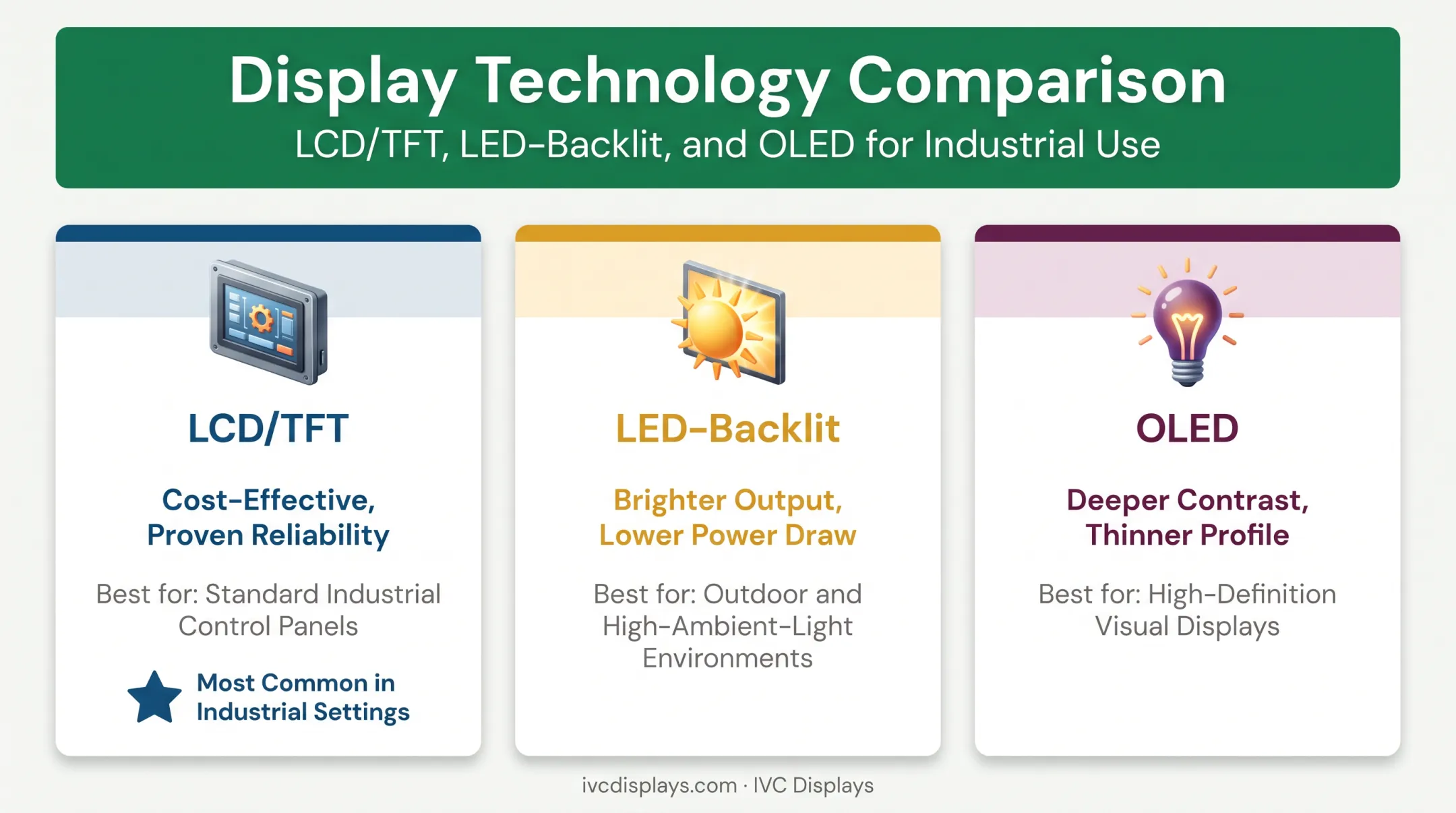 Display Technology Comparison
LCD/TFT, LED-Backlit, and OLED for Industrial Use

LCD/TFT

Cost-Effective, Proven Reliability

Best for: Standard Industrial Control Panels

Most Common in Industrial Settings

LED-Backlit

Brighter Output, Lower Power Draw

Best for: Outdoor and High-Ambient-Light Environments

OLED

Deeper Contrast, Thinner Profile

Best for: High-Definition Visual Displays

ivcdisplays.com · IVC Displays